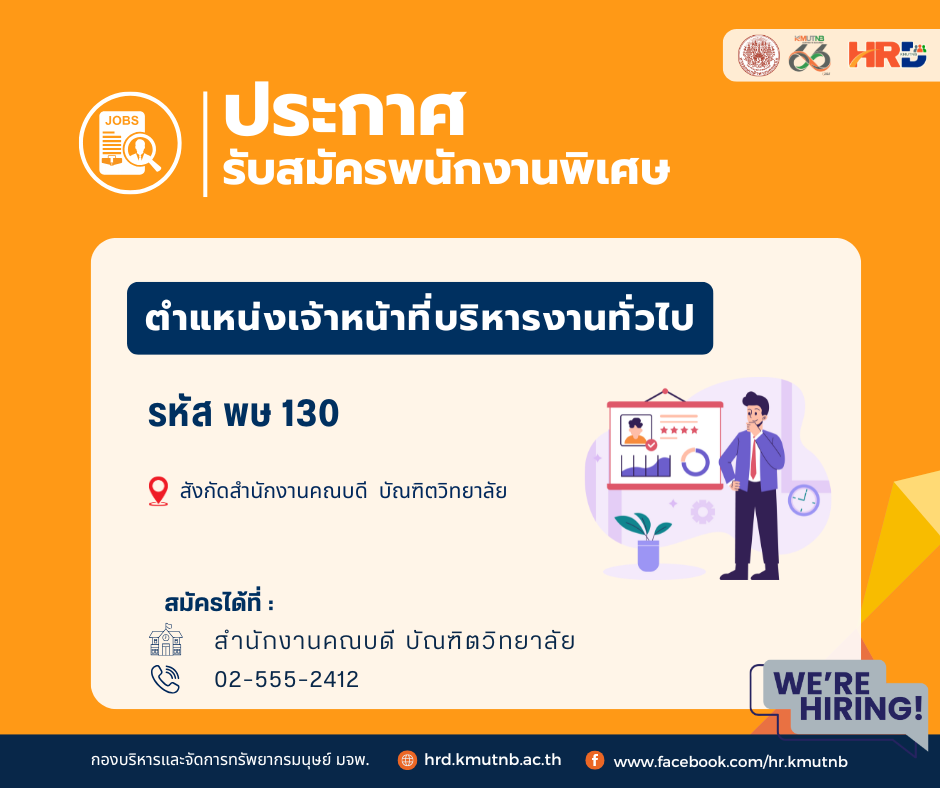 KMUTNB 66

HRD

JOBS

ประกาศ
รับสมัครพนักงานพิเศษ

ตำแหน่งเจ้าหน้าที่บริหารงานทั่วไป

รหัส พษ 130

สังกัดสำนักงานคณบดี บัณฑิตวิทยาลัย

สมัครได้ที่ :

สำนักงานคณบดี บัณฑิตวิทยาลัย

02-555-2412

WE'RE HIRING!

กองบริหารและจัดการทรัพยากรมนุษย์ มจพ.

hrd.kmutnb.ac.th

www.facebook.com/hr.kmutnb